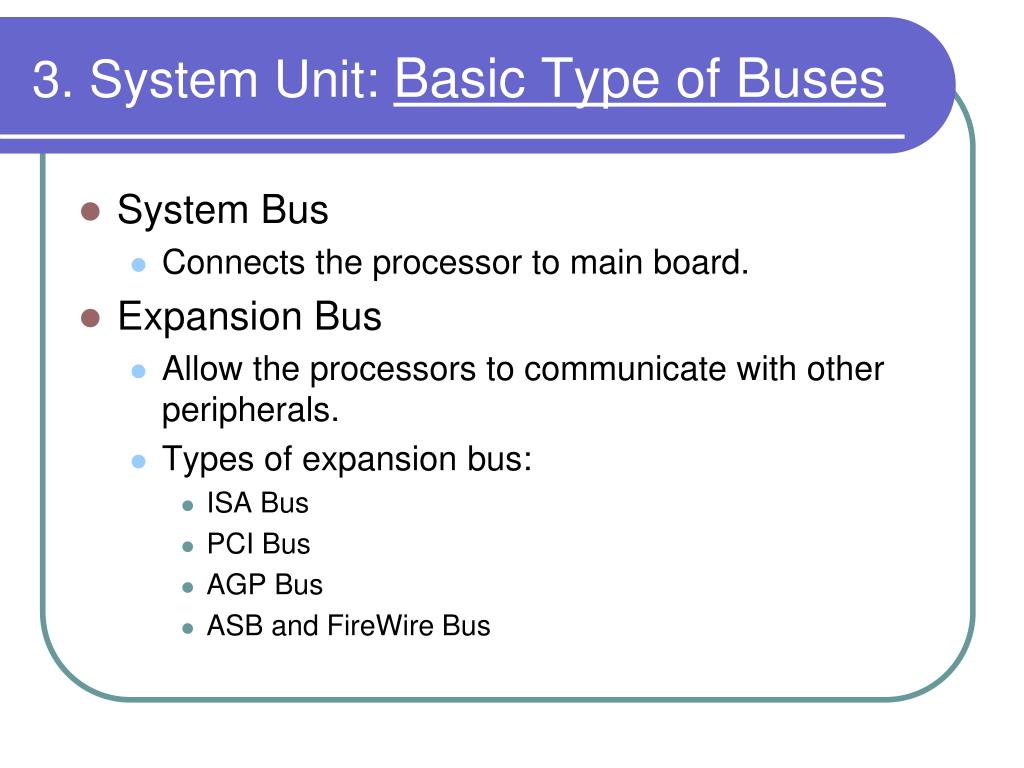 3. System Unit: Basic Type of Buses

- System Bus
  - Connects the processor to main board.
- Expansion Bus
  - Allow the processors to communicate with other peripherals.
  - Types of expansion bus:
    - ISA Bus
    - PCI Bus
    - AGP Bus
    - ASB and FireWire Bus